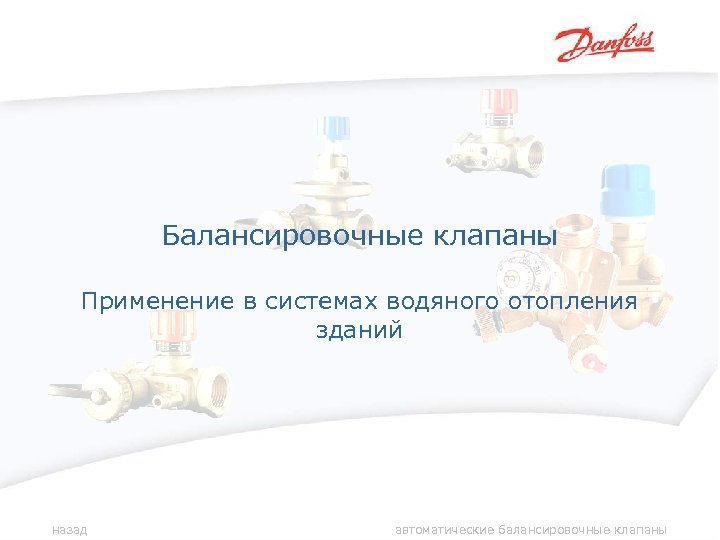 Danfoss

Балансировочные клапаны

Применение в системах водяного отопления зданий

назад

автоматические балансировочные клапаны